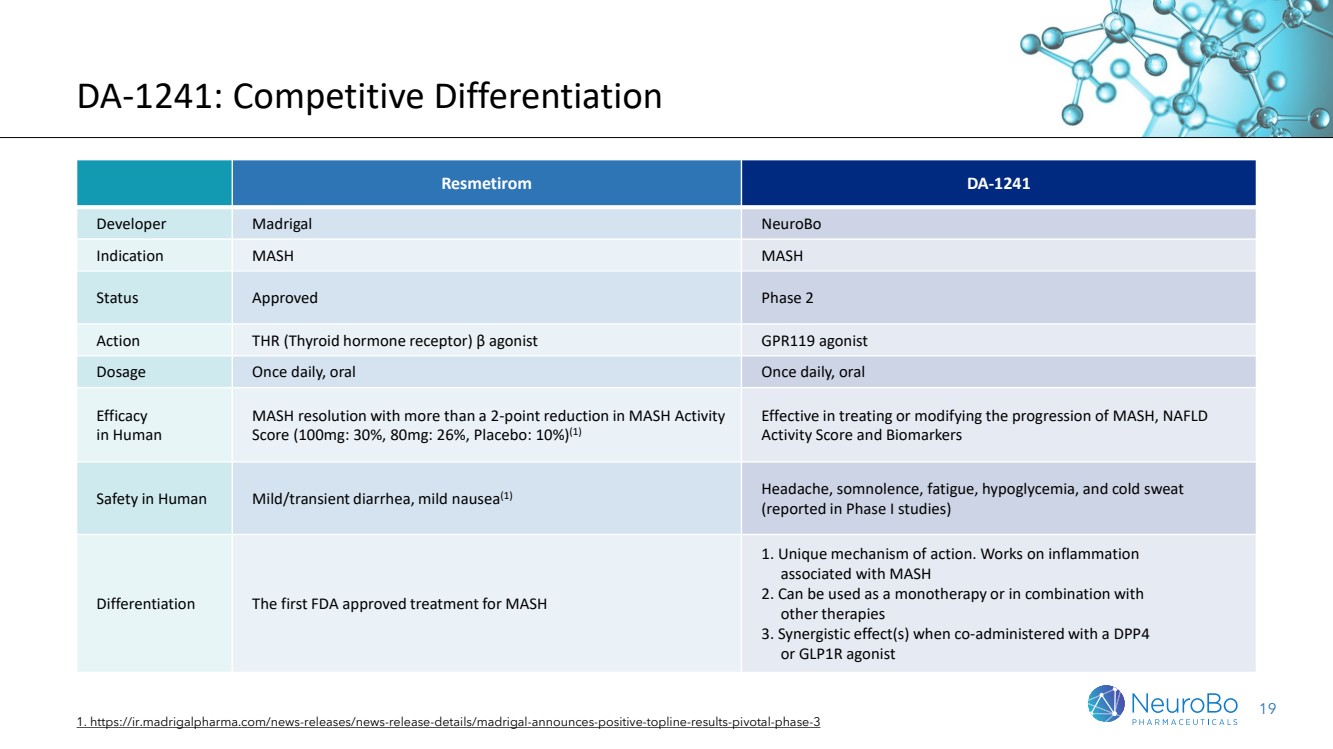 DA-1241: Competitive Differentiation

| | Resmetirom | DA-1241 |
|---|---|---|
| Developer | Madrigal | NeuroBo |
| Indication | MASH | MASH |
| Status | Approved | Phase 2 |
| Action | THR (Thyroid hormone receptor) β agonist | GPR119 agonist |
| Dosage | Once daily, oral | Once daily, oral |
| Efficacy in Human | MASH resolution with more than a 2-point reduction in MASH Activity Score (100mg: 30%, 80mg: 26%, Placebo: 10%)$^{(1)}$ | Effective in treating or modifying the progression of MASH, NAFLD Activity Score and Biomarkers |
| Safety in Human | Mild/transient diarrhea, mild nausea$^{(1)}$ | Headache, somnolence, fatigue, hypoglycemia, and cold sweat (reported in Phase I studies) |
| Differentiation | The first FDA approved treatment for MASH | 1. Unique mechanism of action. Works on inflammation associated with MASH 2. Can be used as a monotherapy or in combination with other therapies 3. Synergistic effect(s) when co-administered with a DPP4 or GLP1R agonist |

1. https://ir.madrigalpharma.com/news-releases/news-release-details/madrigal-announces-positive-topline-results-pivotal-phase-3

NeuroBo PHARMACEUTICALS

19